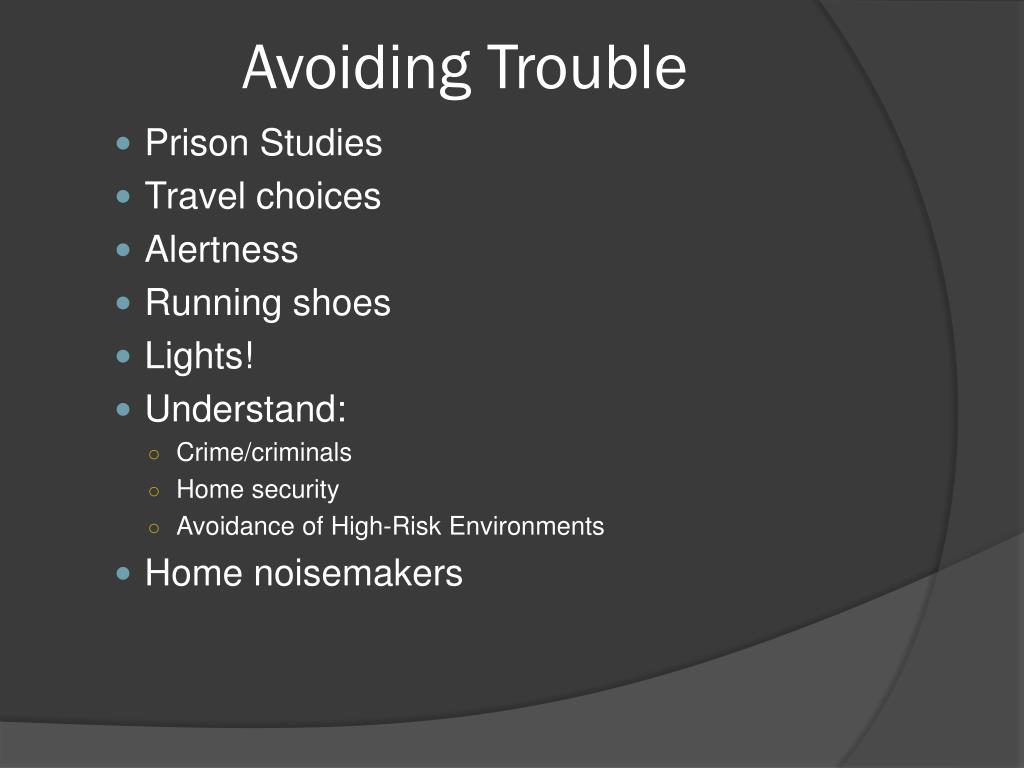 Avoiding Trouble

- Prison Studies
- Travel choices
- Alertness
- Running shoes
- Lights!
- Understand:
  - Crime/criminals
  - Home security
  - Avoidance of High-Risk Environments
- Home noisemakers